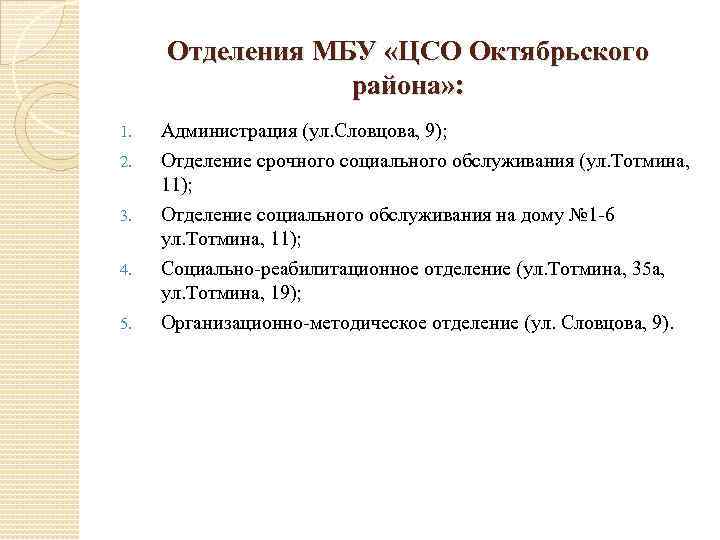 Отделения МБУ «ЦСО Октябрьского района»:

1. Администрация (ул.Словцова, 9);
2. Отделение срочного социального обслуживания (ул.Тотмина, 11);
3. Отделение социального обслуживания на дому №1-6 ул.Тотмина, 11);
4. Социально-реабилитационное отделение (ул.Тотмина, 35а, ул.Тотмина, 19);
5. Организационно-методическое отделение (ул. Словцова, 9).